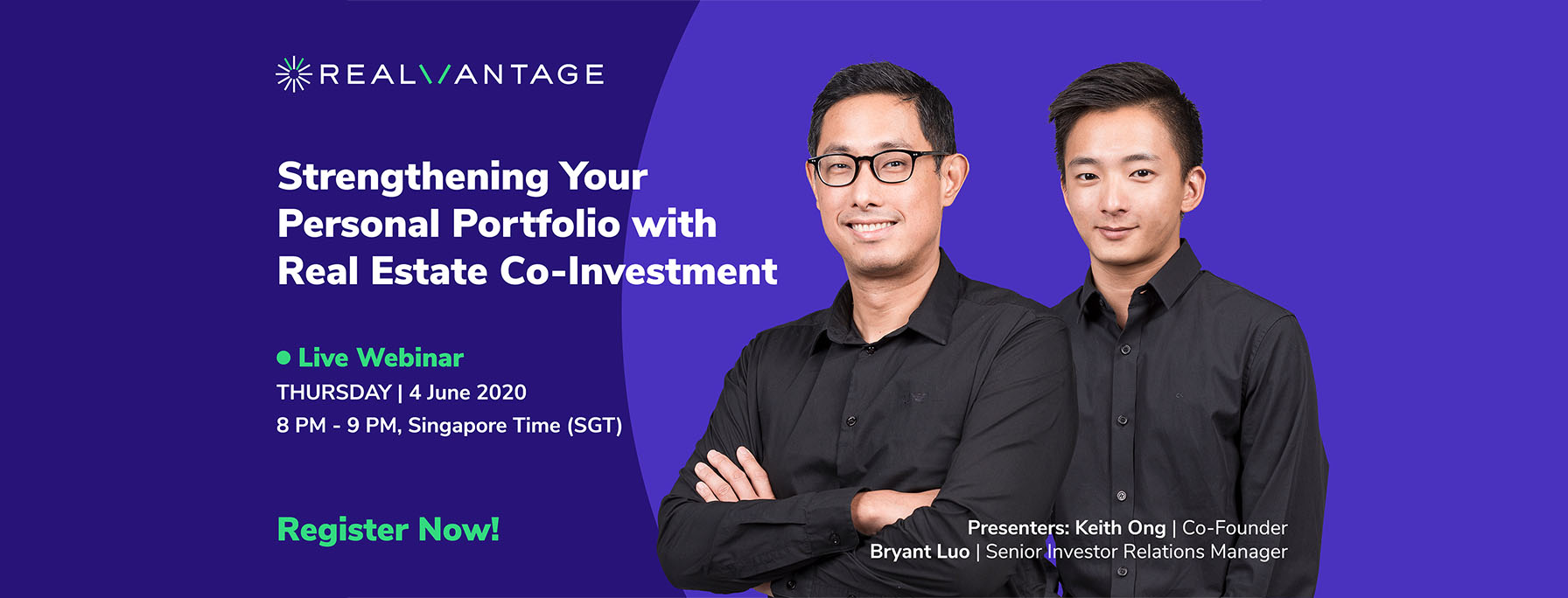 REALVANTAGE

Strengthening Your Personal Portfolio with Real Estate Co-Investment

Live Webinar
THURSDAY | 4 June 2020
8 PM - 9 PM, Singapore Time (SGT)

Register Now!

Presenters: Keith Ong | Co-Founder
Bryant Luo | Senior Investor Relations Manager